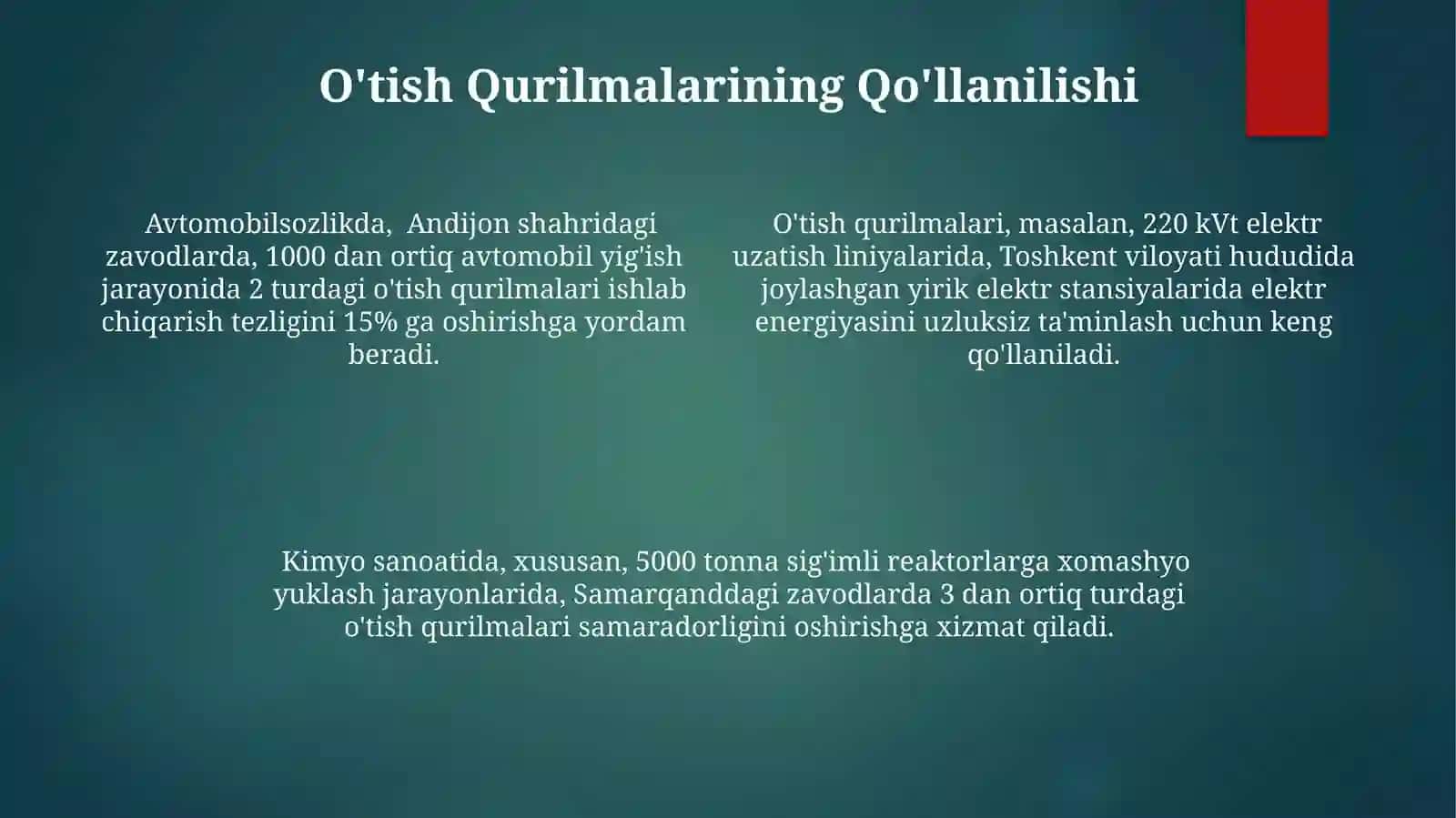 O'tish Qurilmalarining Qo'llanilishi

Avtomobilsozlikda,  Andijon shahridagi zavodlarda, 1000 dan ortiq avtomobil yig'ish jarayonida 2 turdagi o'tish qurilmalari ishlab chiqarish tezligini 15% ga oshirishga yordam beradi.

O'tish qurilmalari, masalan, 220 kVt elektr uzatish liniyalarida, Toshkent viloyati hududida joylashgan yirik elektr stansiyalarida elektr energiyasini uzluksiz ta'minlash uchun keng qo'llaniladi.

Kimyo sanoatida, xususan, 5000 tonna sig'imli reaktorlarga xomashyo yuklash jarayonlarida, Samarqanddagi zavodlarda 3 dan ortiq turdagi o'tish qurilmalari samaradorligini oshirishga xizmat qiladi.